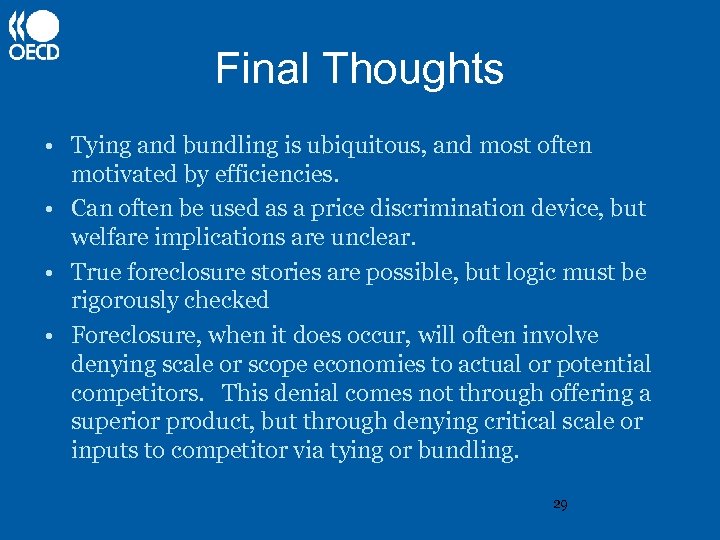 OECD

Final Thoughts

• Tying and bundling is ubiquitous, and most often motivated by efficiencies.

• Can often be used as a price discrimination device, but welfare implications are unclear.

• True foreclosure stories are possible, but logic must be rigorously checked

• Foreclosure, when it does occur, will often involve denying scale or scope economies to actual or potential competitors. This denial comes not through offering a superior product, but through denying critical scale or inputs to competitor via tying or bundling.

29